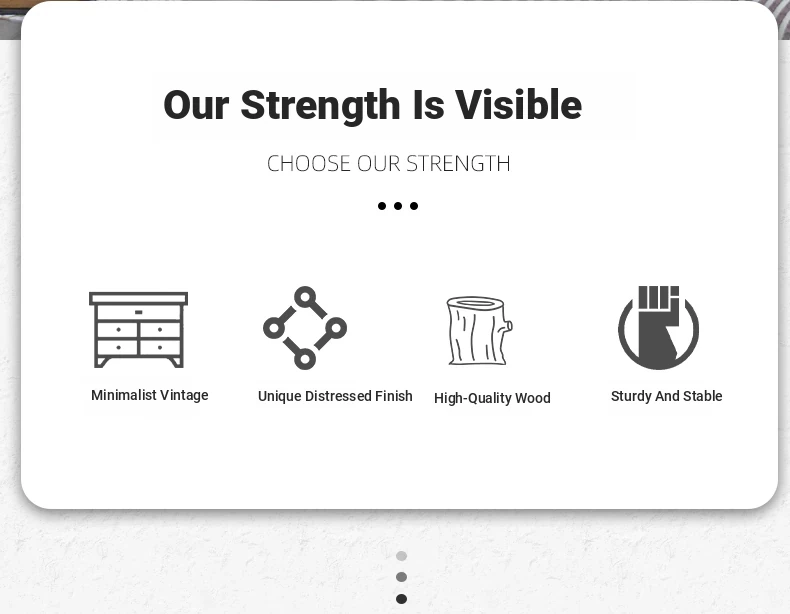 Our Strength Is Visible

CHOOSE OUR STRENGTH

Minimalist Vintage

Unique Distressed Finish

High-Quality Wood

Sturdy And Stable